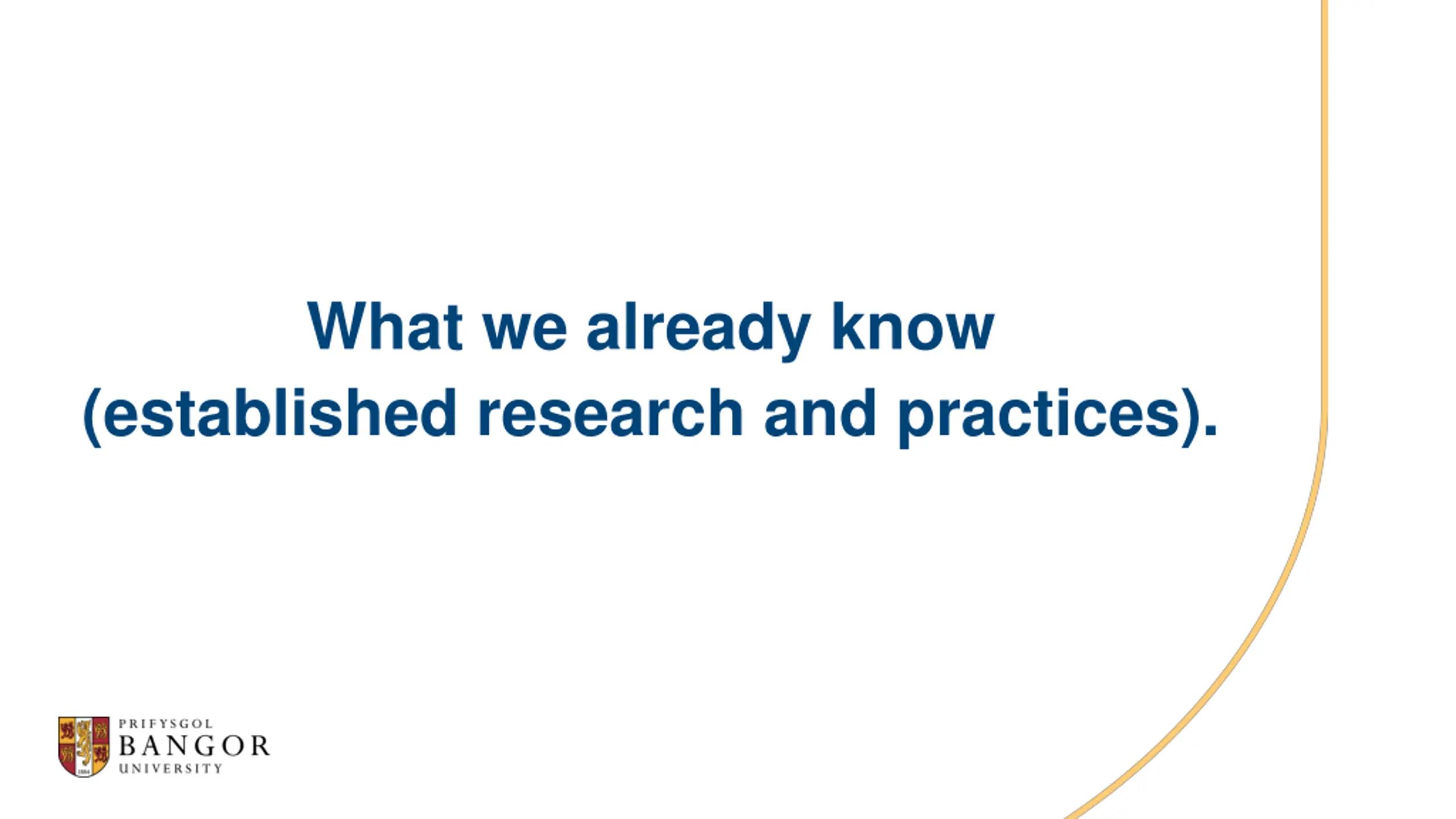 What we already know
(established research and practices).

PRIFYSGOL
BANGOR
UNIVERSITY